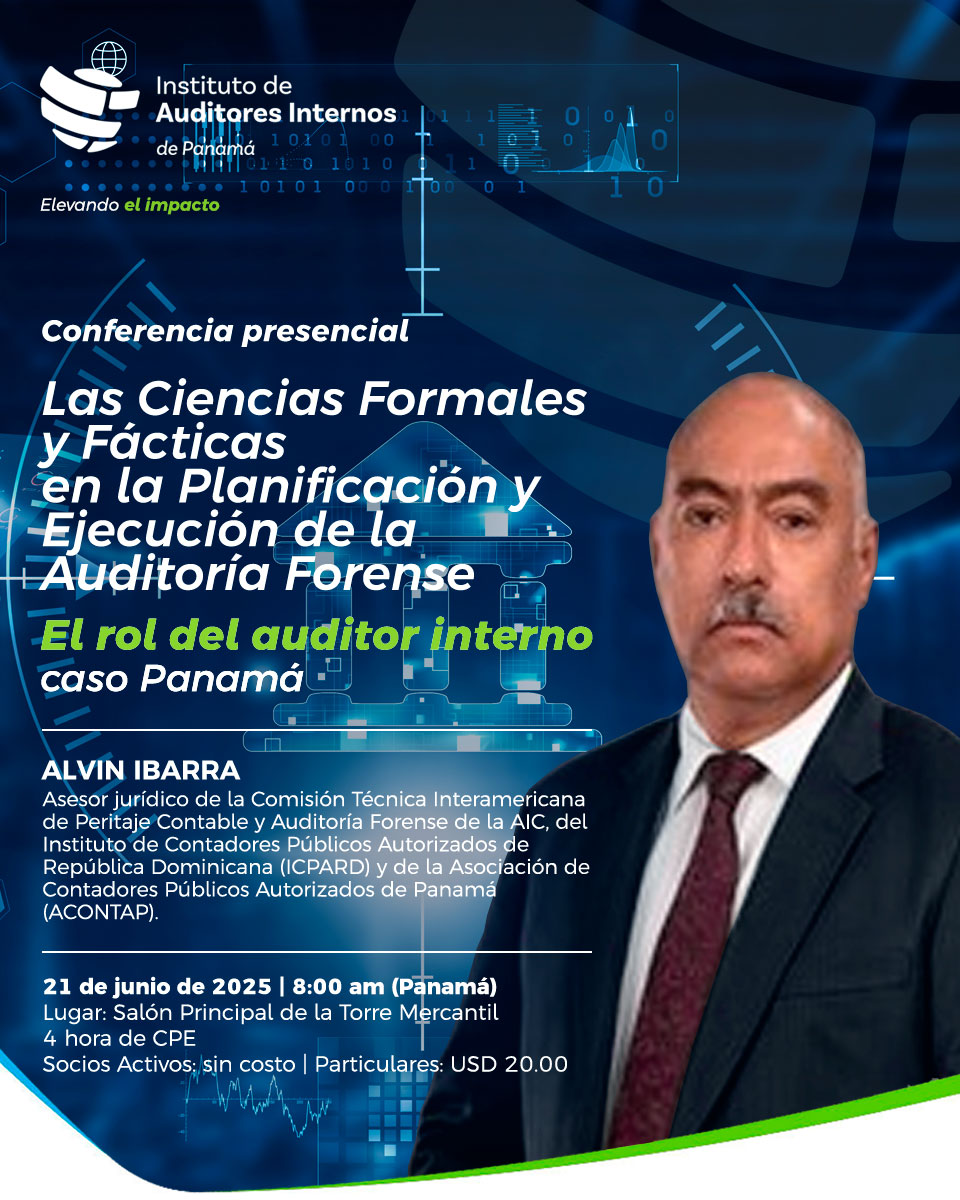 Instituto de
Auditores Internos
de Panamá

Elevando el impacto

Conferencia presencial

Las Ciencias Formales y Fácticas en la Planificación y Ejecución de la Auditoría Forense

El rol del auditor interno
caso Panamá

ALVIN IBARRA
Asesor jurídico de la Comisión Técnica Interamericana de Peritaje Contable y Auditoría Forense de la AIC, del Instituto de Contadores Públicos Autorizados de República Dominicana (ICPARD) y de la Asociación de Contadores Públicos Autorizados de Panamá (ACONTAP).

21 de junio de 2025 | 8:00 am (Panamá)
Lugar: Salón Principal de la Torre Mercantil
4 hora de CPE
Socios Activos: sin costo | Particulares: USD 20.00